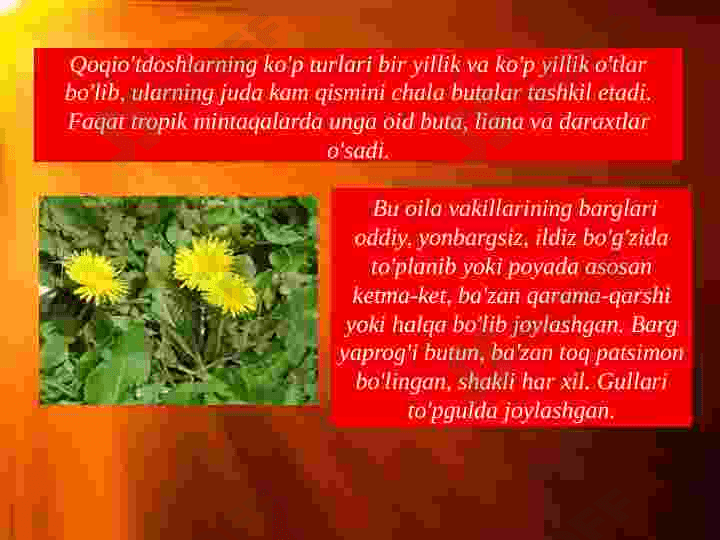 Qoqio'tdoshlarning ko'p turlari bir yillik va ko'p yillik o'tlar bo'lib, ularning juda kam qismini chala butalar tashkil etadi. Faqat tropik mintaqalarda unga oid buta, liana va daraxtlar o'sadi.

Bu oila vakillarining barglari oddiy, yonbargsiz, ildiz bo'g'zida to'planib yoki poyada asosan ketma-ket, ba'zan qarama-qarshi yoki halqa bo'lib joylashgan. Barg yaprog'i butun, ba'zan toq patsimon bo'lingan, shakli har xil. Gullari to'pgulda joylashgan.